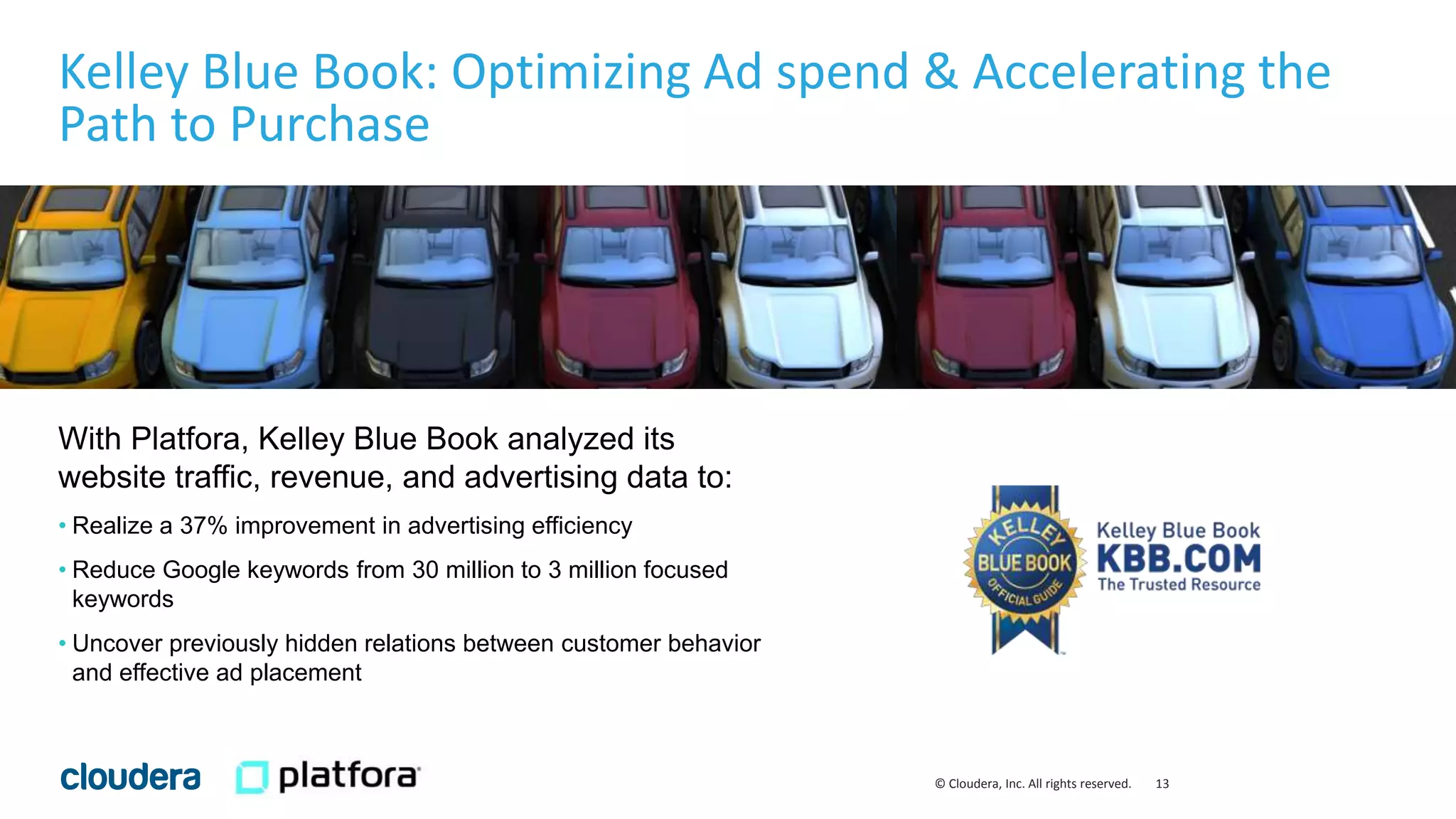 Kelley Blue Book: Optimizing Ad spend & Accelerating the Path to Purchase

With Platfora, Kelley Blue Book analyzed its website traffic, revenue, and advertising data to:

• Realize a 37% improvement in advertising efficiency
• Reduce Google keywords from 30 million to 3 million focused keywords
• Uncover previously hidden relations between customer behavior and effective ad placement

KELLEY BLUE BOOK OFFICIAL GUIDE

Kelley Blue Book
KBB.COM
The Trusted Resource

cloudera platfora

© Cloudera, Inc. All rights reserved. 13